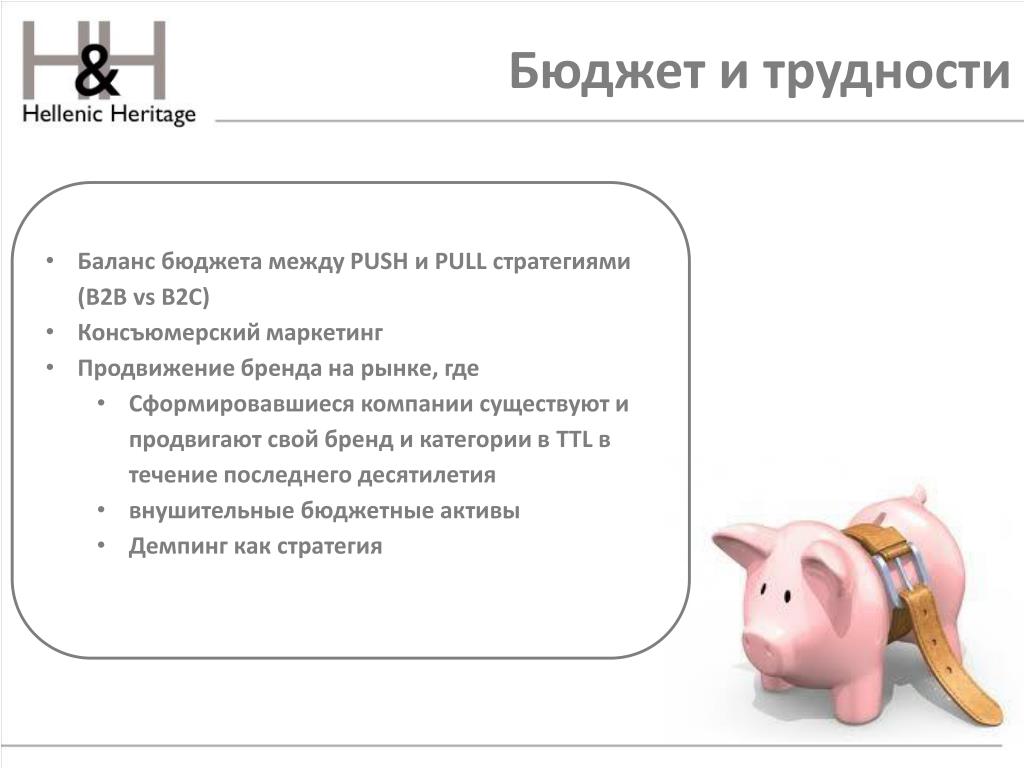 H&H
Hellenic Heritage

Бюджет и трудности

• Баланс бюджета между PUSH и PULL стратегиями (B2B vs B2C)
• Консъюмерский маркетинг
• Продвижение бренда на рынке, где
  • Сформировавшиеся компании существуют и продвигают свой бренд и категории в TTL в течение последнего десятилетия
  • внушительные бюджетные активы
  • Демпинг как стратегия